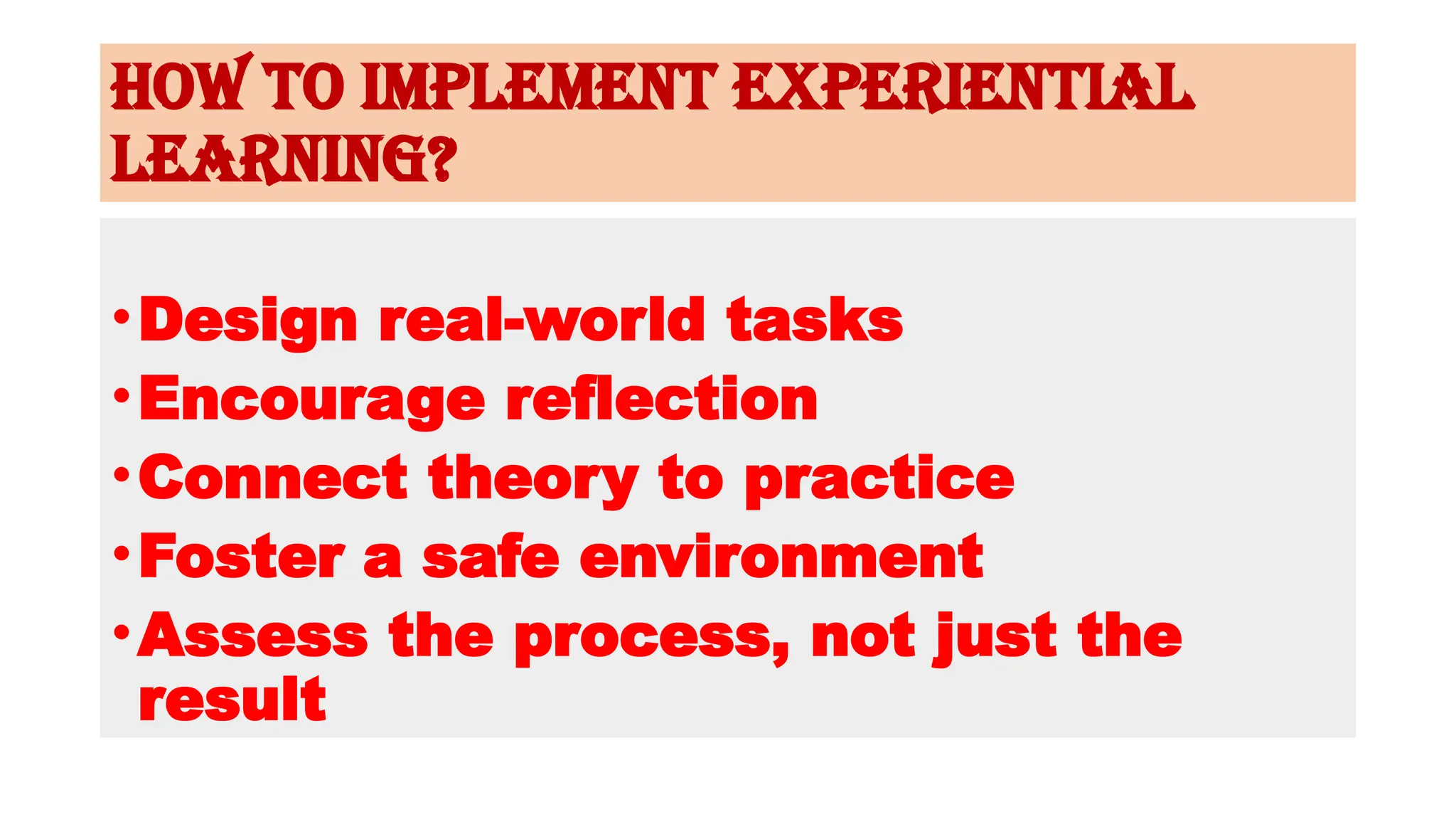 HOW TO IMPLEMENT EXPERIENTIAL LEARNING?

• Design real-world tasks
• Encourage reflection
• Connect theory to practice
• Foster a safe environment
• Assess the process, not just the result